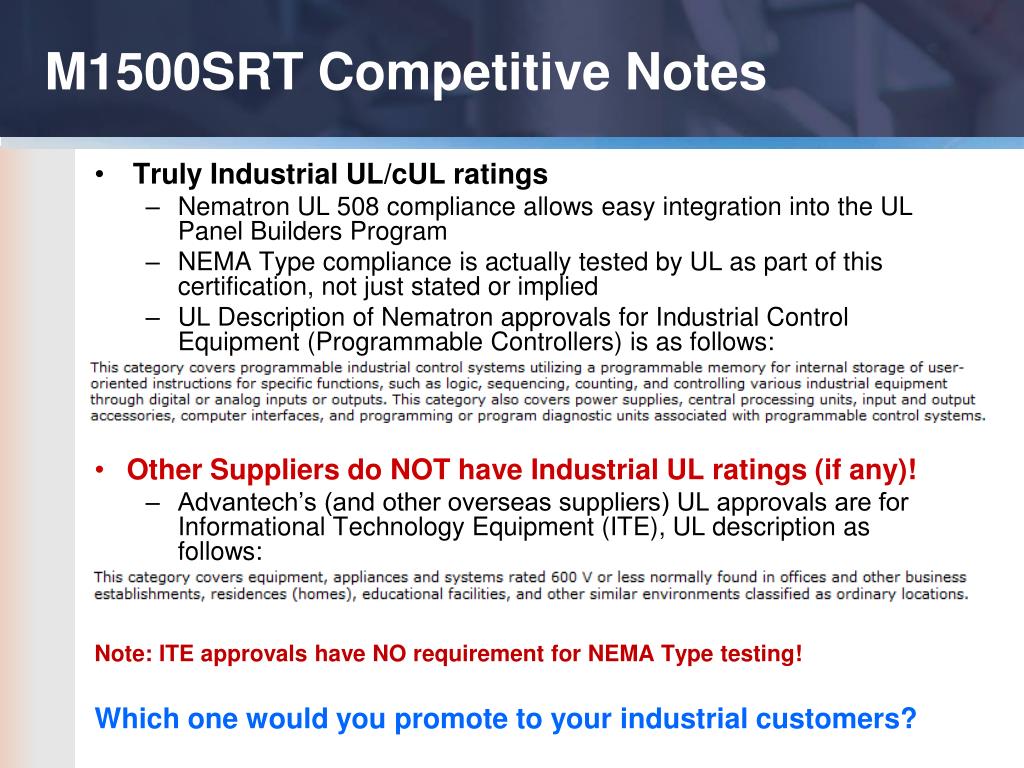 M1500SRT Competitive Notes

• Truly Industrial UL/cUL ratings
– Nematron UL 508 compliance allows easy integration into the UL Panel Builders Program
– NEMA Type compliance is actually tested by UL as part of this certification, not just stated or implied
– UL Description of Nematron approvals for Industrial Control Equipment (Programmable Controllers) is as follows:

This category covers programmable industrial control systems utilizing a programmable memory for internal storage of user-oriented instructions for specific functions, such as logic, sequencing, counting, and controlling various industrial equipment through digital or analog inputs or outputs. This category also covers power supplies, central processing units, input and output accessories, computer interfaces, and programming or program diagnostic units associated with programmable control systems.

• Other Suppliers do NOT have Industrial UL ratings (if any)!
– Advantech's (and other overseas suppliers) UL approvals are for Informational Technology Equipment (ITE), UL description as follows:

This category covers equipment, appliances and systems rated 600 V or less normally found in offices and other business establishments, residences (homes), educational facilities, and other similar environments classified as ordinary locations.

Note: ITE approvals have NO requirement for NEMA Type testing!

Which one would you promote to your industrial customers?